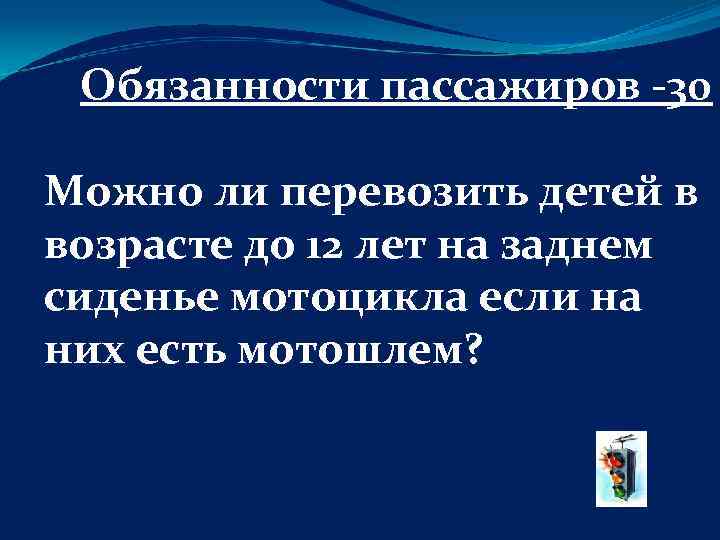 Обязанности пассажиров -30

Можно ли перевозить детей в возрасте до 12 лет на заднем сиденье мотоцикла если на них есть мотошлем?